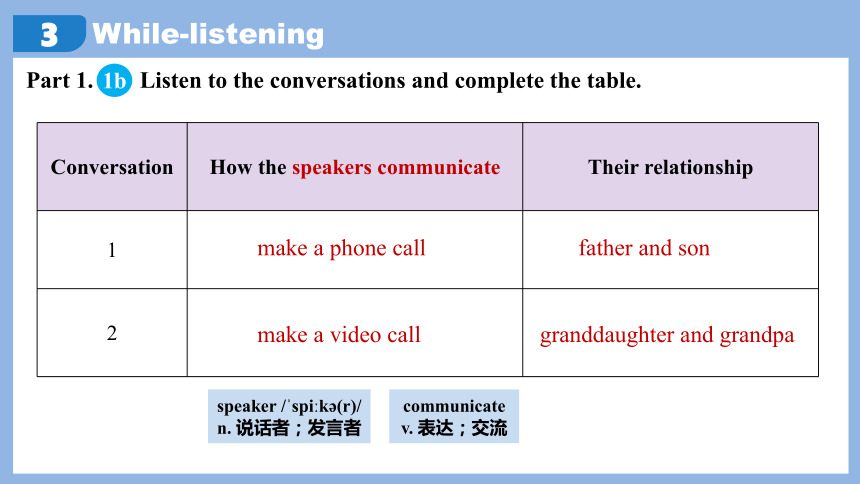 3 While-listening

Part 1. 1b Listen to the conversations and complete the table.

| Conversation | How the speakers communicate | Their relationship |
|---|---|---|
| 1 | make a phone call | father and son |
| 2 | make a video call | granddaughter and grandpa |

speaker /ˈspiːkə(r)/ n. 说话者；发言者

communicate v. 表达；交流